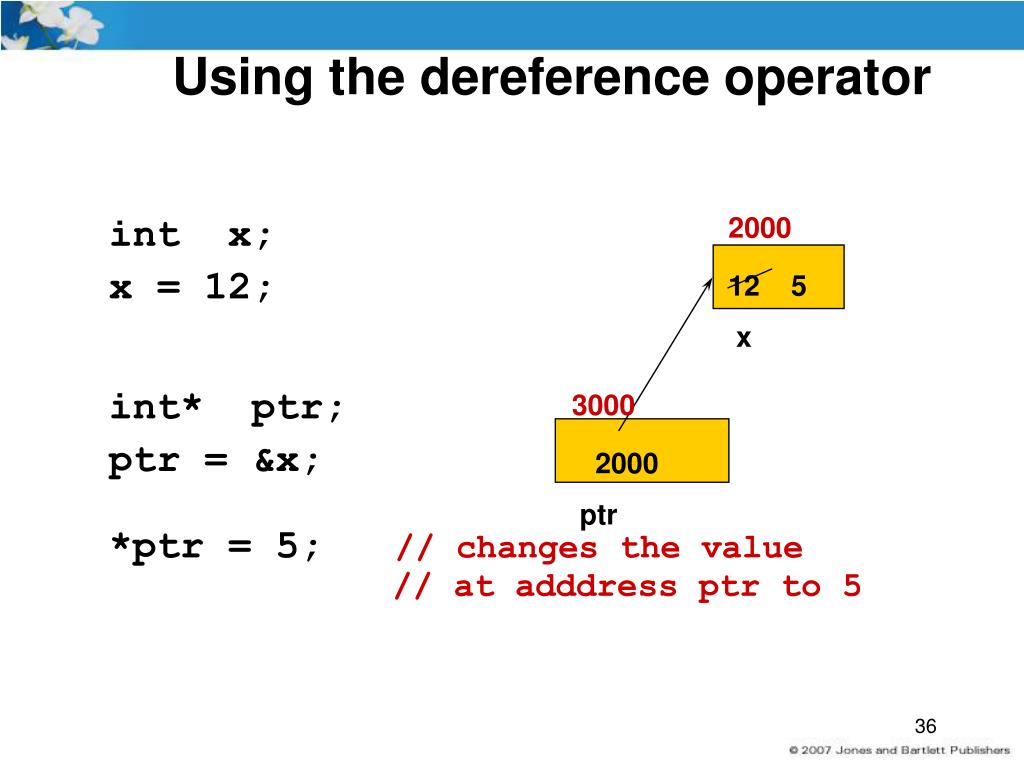 Using the dereference operator

int x;
x = 12;

int* ptr;
ptr = &x;

*ptr = 5; // changes the value
// at adddress ptr to 5

2000
12 5
x

3000
2000
ptr

36

© 2007 Jones and Bartlett Publishers